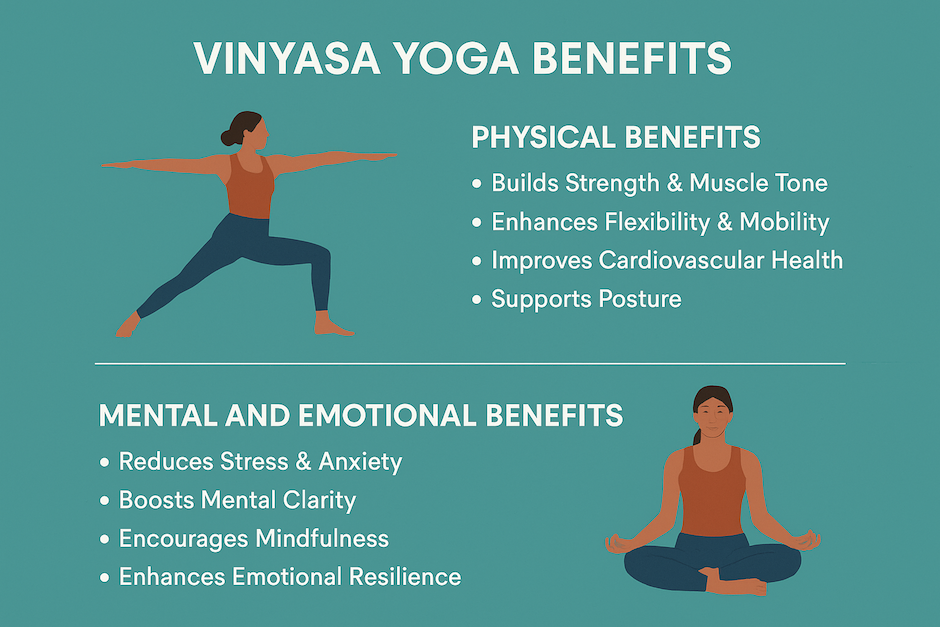 VINYASA YOGA BENEFITS

PHYSICAL BENEFITS

• Builds Strength & Muscle Tone
• Enhances Flexibility & Mobility
• Improves Cardiovascular Health
• Supports Posture

MENTAL AND EMOTIONAL BENEFITS

• Reduces Stress & Anxiety
• Boosts Mental Clarity
• Encourages Mindfulness
• Enhances Emotional Resilience